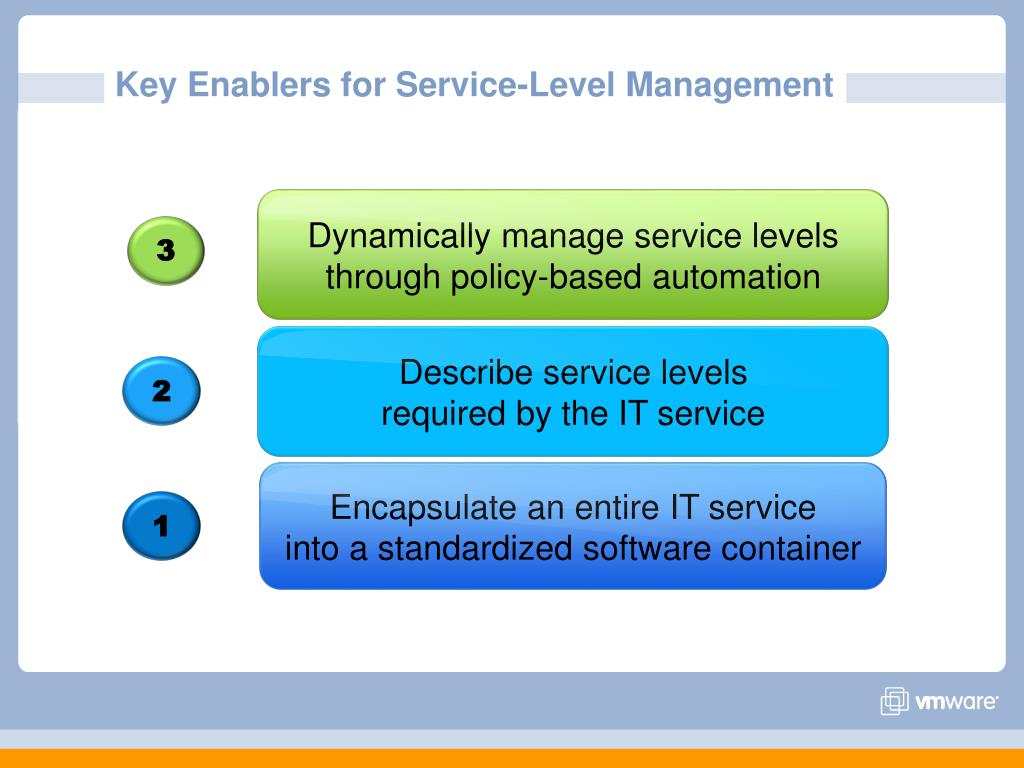 Key Enablers for Service-Level Management

3

Dynamically manage service levels through policy-based automation

2

Describe service levels required by the IT service

1

Encapsulate an entire IT service into a standardized software container

vmware